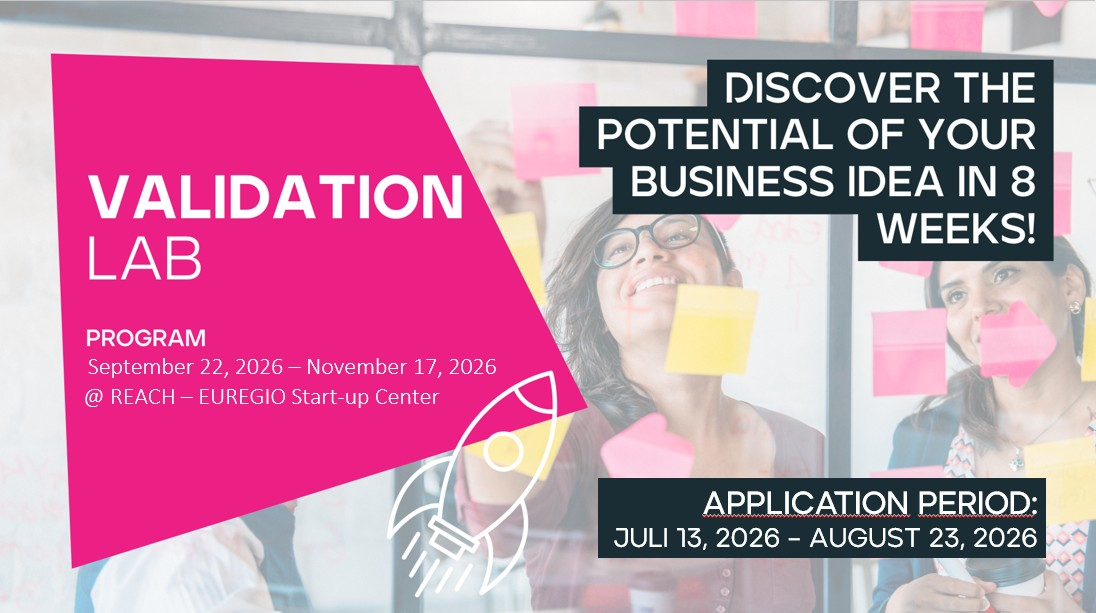 VALIDATION
LAB

PROGRAM
September 22, 2026 – November 17, 2026
@ REACH – EUREGIO Start-up Center

DISCOVER THE POTENTIAL OF YOUR BUSINESS IDEA IN 8 WEEKS!

APPLICATION PERIOD:
JULI 13, 2026 - AUGUST 23, 2026